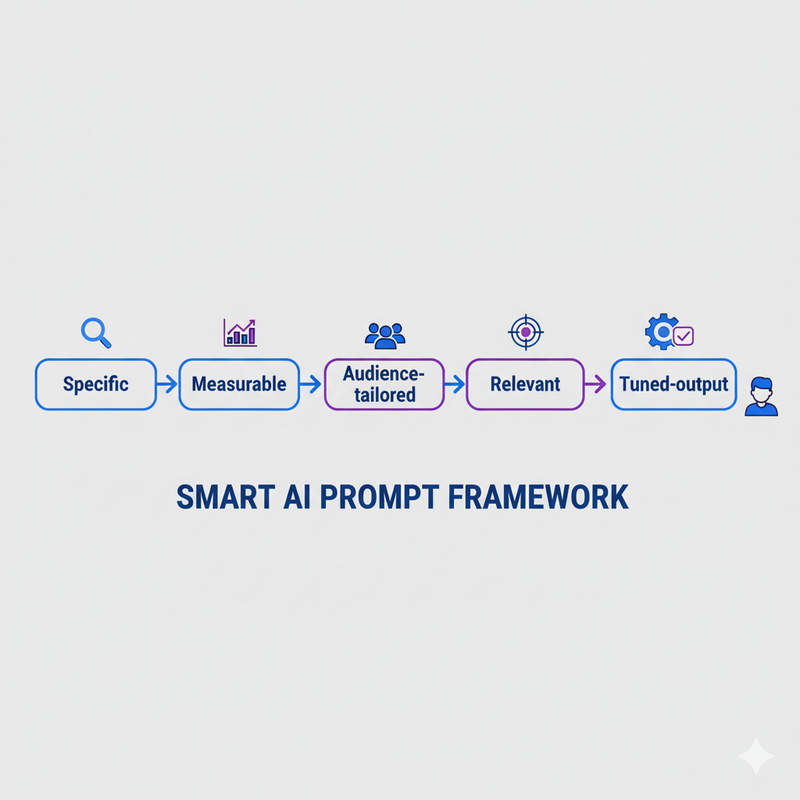 Specific

Measurable

Audience-tailored

Relevant

Tuned-output

SMART AI PROMPT FRAMEWORK